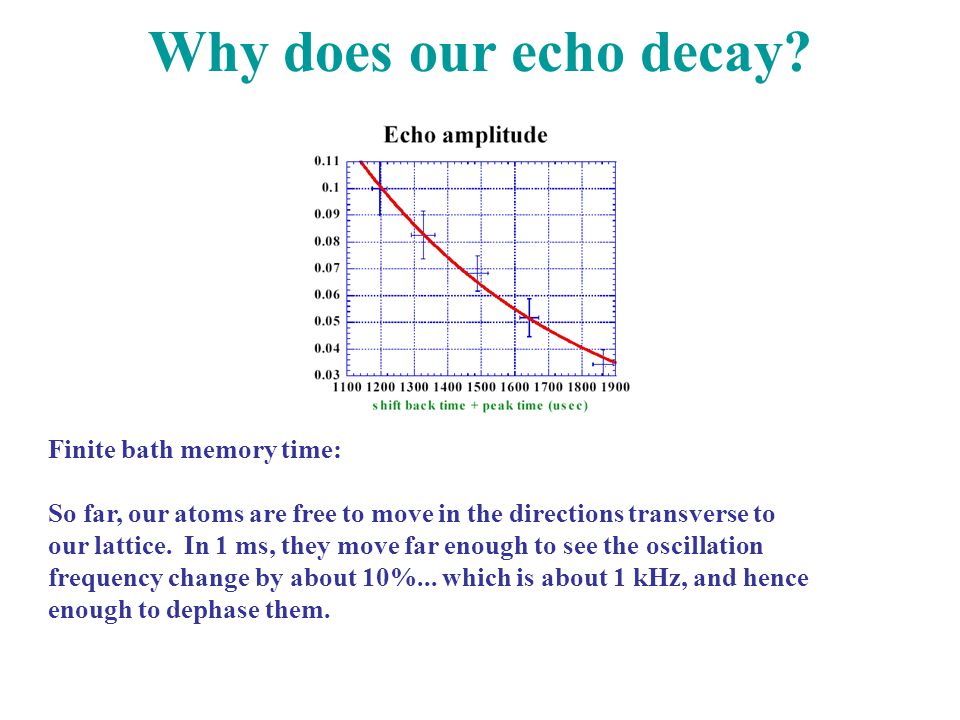 Why does our echo decay?

Echo amplitude

0.11
0.1
0.09
0.08
0.07
0.06
0.05
0.04
0.03

1100 1200 1300 1400 1500 1600 1700 1800 1900

shift back time + peak time (usec)

Finite bath memory time:

So far, our atoms are free to move in the directions transverse to our lattice. In 1 ms, they move far enough to see the oscillation frequency change by about 10%... which is about 1 kHz, and hence enough to dephase them.